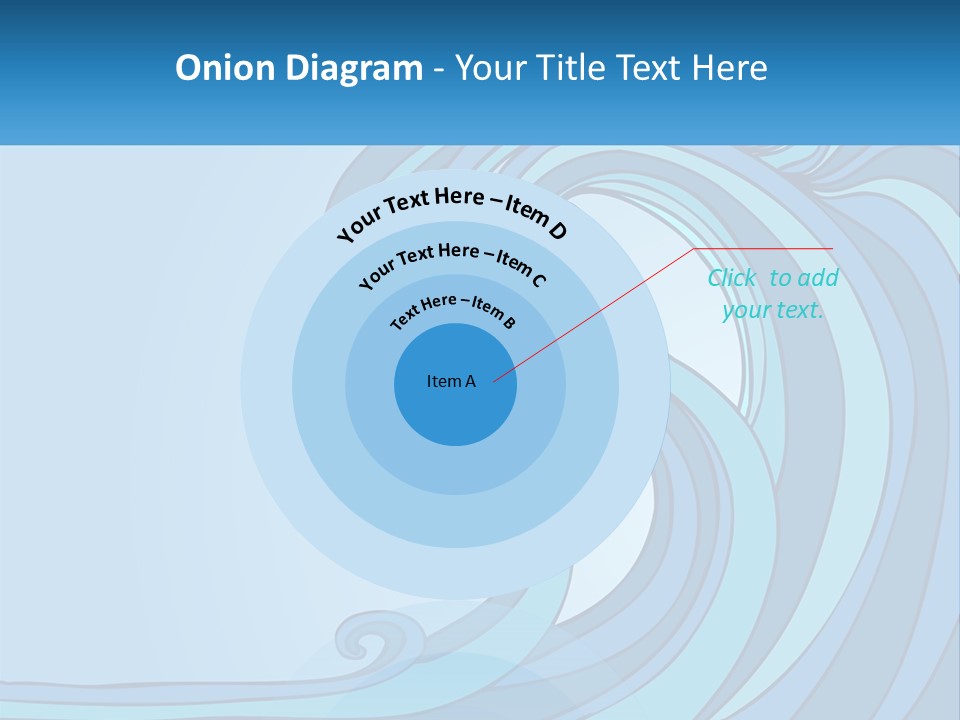 Onion Diagram - Your Title Text Here

Your Text Here – Item D

Your Text Here – Item C

Text Here – Item B

Item A

Click to add your text.